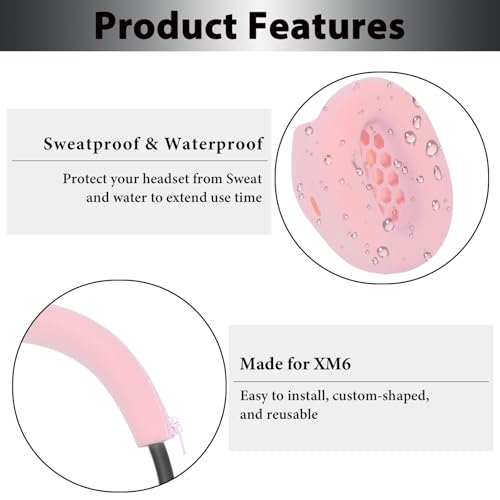 Product Features

Sweatproof & Waterproof

Protect your headset from Sweat and water to extend use time

Made for XM6

Easy to install, custom-shaped, and reusable